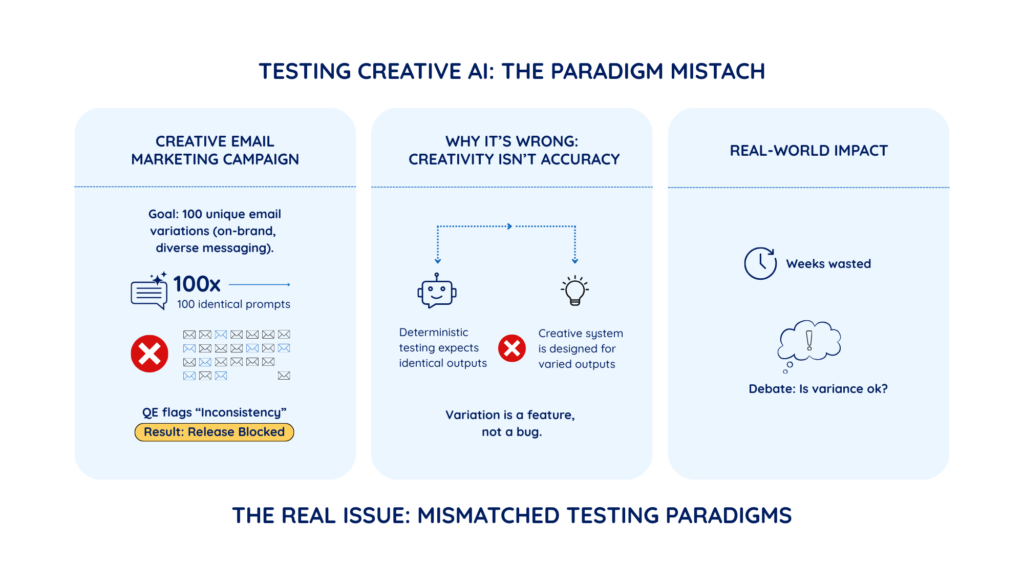 TESTING CREATIVE AI: THE PARADIGM MISTACH

CREATIVE EMAIL MARKETING CAMPAIGN

Goal: 100 unique email variations (on-brand, diverse messaging).

100x
100 identical prompts

QE flags "Inconsistency"
Result: Release Blocked

WHY IT'S WRONG: CREATIVITY ISN'T ACCURACY

Deterministic testing expects identical outputs

Creative system is designed for varied outputs

Variation is a feature, not a bug.

REAL-WORLD IMPACT

Weeks wasted

Debate: Is variance ok?

THE REAL ISSUE: MISMATCHED TESTING PARADIGMS